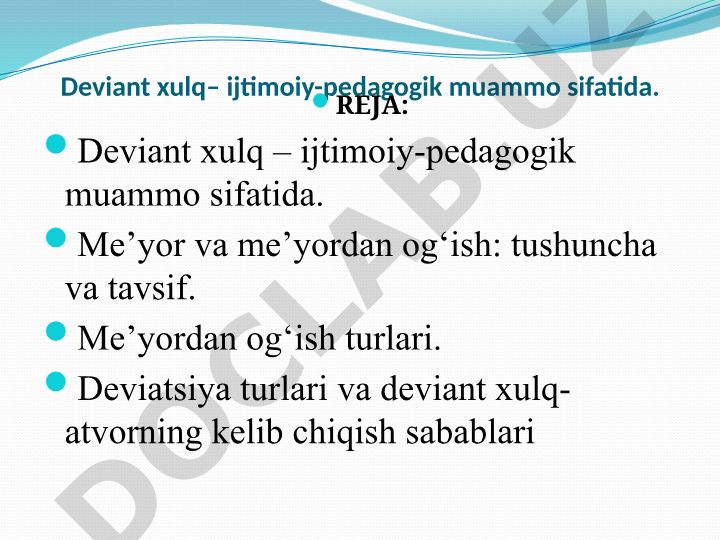 Deviant xulq– ijtimoiy-pedagogik muammo sifatida.

REJA:

Deviant xulq – ijtimoiy-pedagogik muammo sifatida.

Me’yor va me’yordan og‘ish: tushuncha va tavsif.

Me’yordan og‘ish turlari.

Deviatsiya turlari va deviant xulq-atvorning kelib chiqish sabablari

DOCLAB.UZ